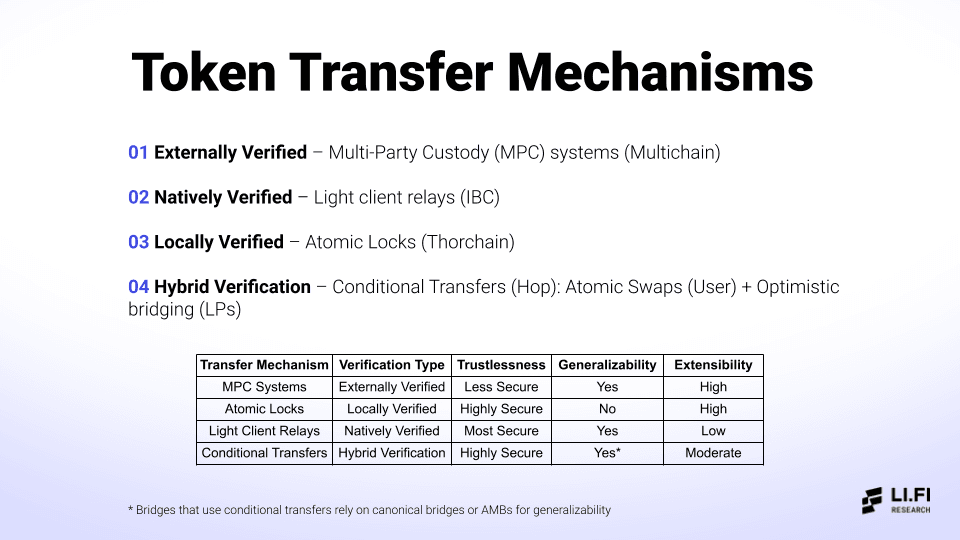 Token Transfer Mechanisms

01 Externally Verified – Multi-Party Custody (MPC) systems (Multichain)

02 Natively Verified – Light client relays (IBC)

03 Locally Verified – Atomic Locks (Thorchain)

04 Hybrid Verification – Conditional Transfers (Hop): Atomic Swaps (User) + Optimistic bridging (LPs)

| Transfer Mechanism | Verification Type | Trustlessness | Generalizability | Extensibility |
|---|---|---|---|---|
| MPC Systems | Externally Verified | Less Secure | Yes | High |
| Atomic Locks | Locally Verified | Highly Secure | No | High |
| Light Client Relays | Natively Verified | Most Secure | Yes | Low |
| Conditional Transfers | Hybrid Verification | Highly Secure | Yes* | Moderate |

* Bridges that use conditional transfers rely on canonical bridges or AMBs for generalizability

LI.FI RESEARCH